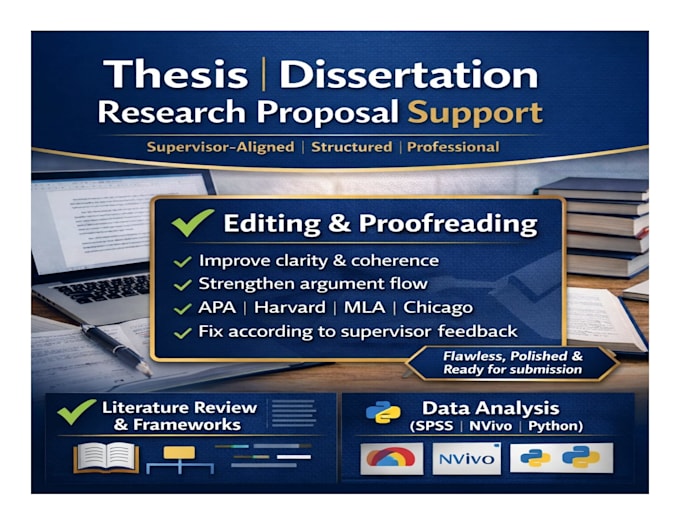 Thesis | Dissertation
Research Proposal Support

Supervisor-Aligned | Structured | Professional

Editing & Proofreading

Improve clarity & coherence
Strengthen argument flow
APA | Harvard | MLA | Chicago
Fix according to supervisor feedback

Flawless, Polished & Ready for submission

Literature Review & Frameworks

Data Analysis (SPSS | NVivo | Python)

NVivo